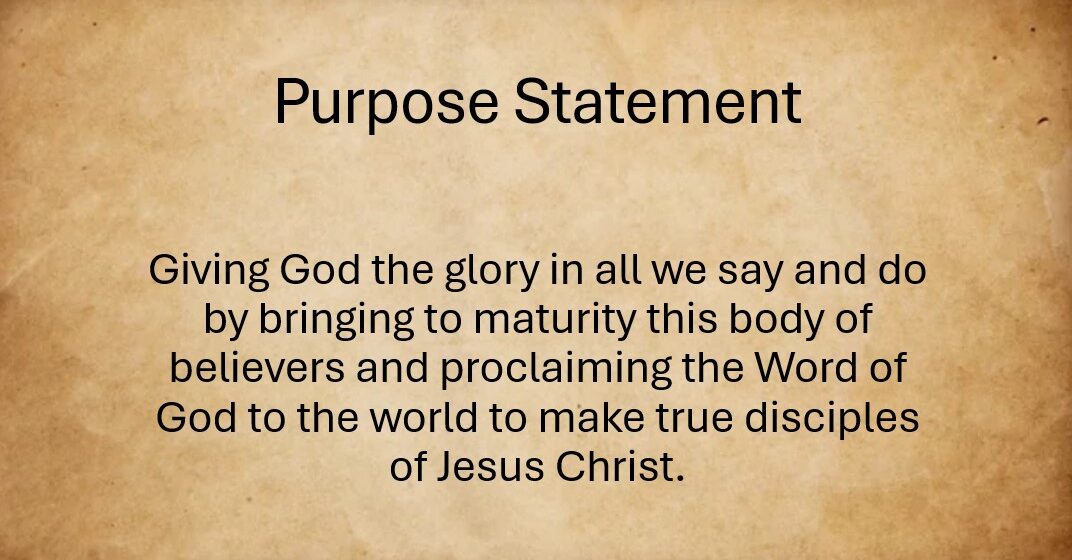 Purpose Statement

Giving God the glory in all we say and do by bringing to maturity this body of believers and proclaiming the Word of God to the world to make true disciples of Jesus Christ.